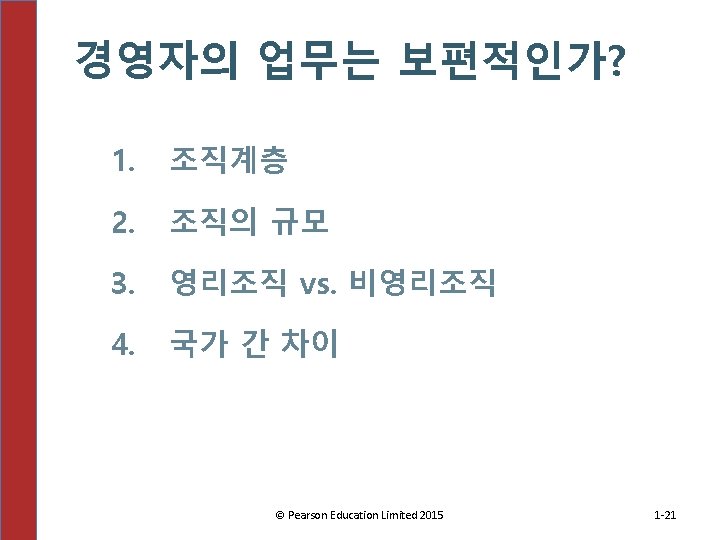 경영자의 업무는 보편적인가?

1. 조직계층
2. 조직의 규모
3. 영리조직 vs. 비영리조직
4. 국가 간 차이

© Pearson Education Limited 2015

1-21